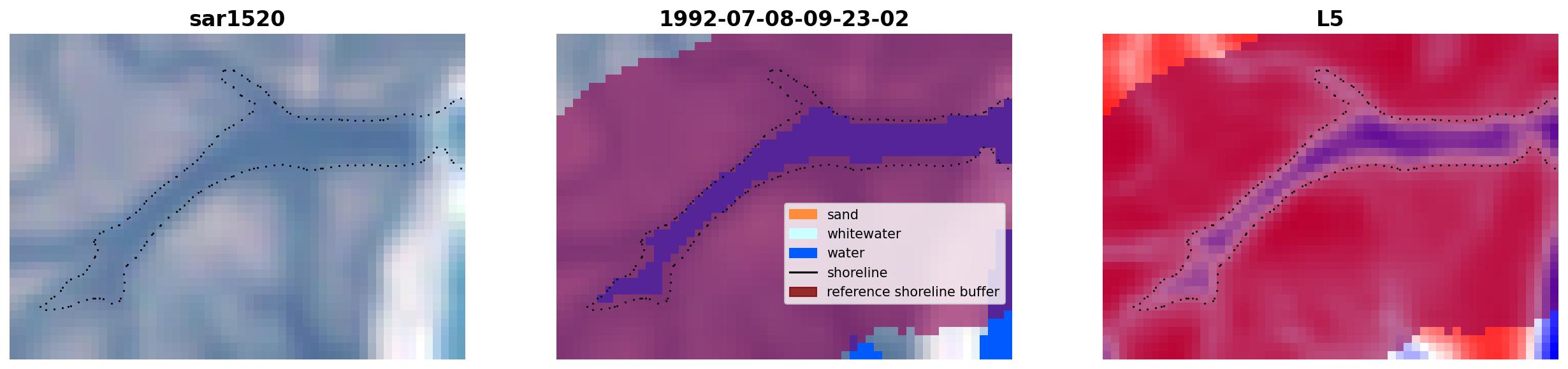 sar1520

1992-07-08-09-23-02

sand
whitewater
water
shoreline
reference shoreline buffer

L5